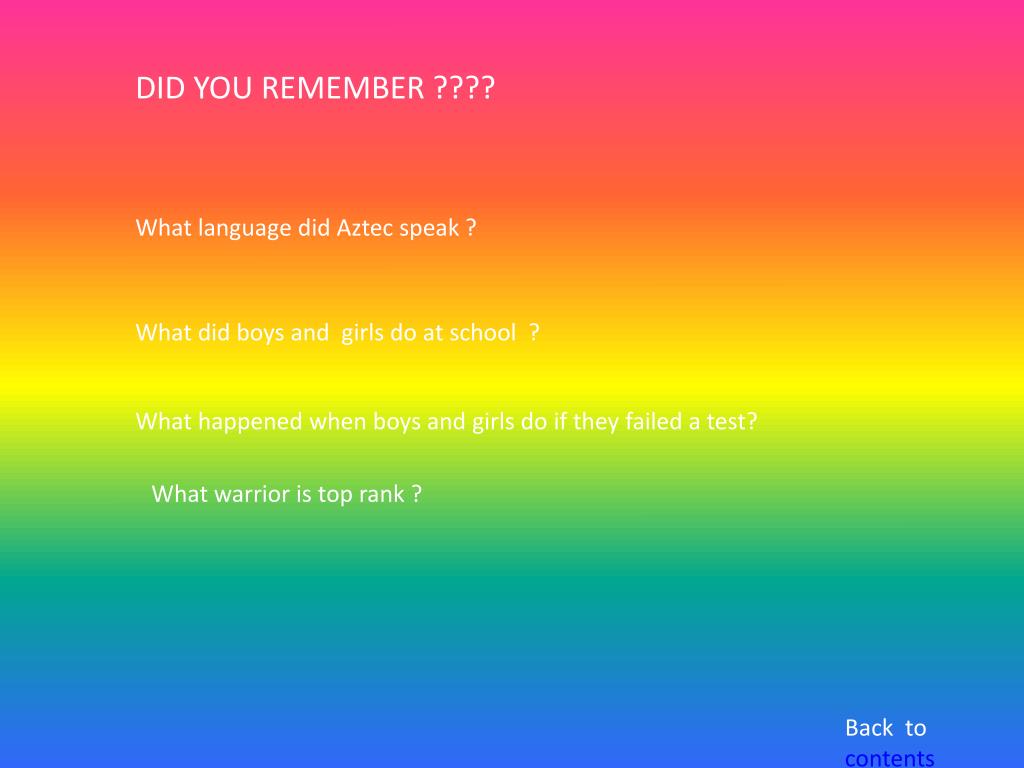 DID YOU REMEMBER ????

What language did Aztec speak ?

What did boys and girls do at school ?

What happened when boys and girls do if they failed a test?

What warrior is top rank ?

Back to contents